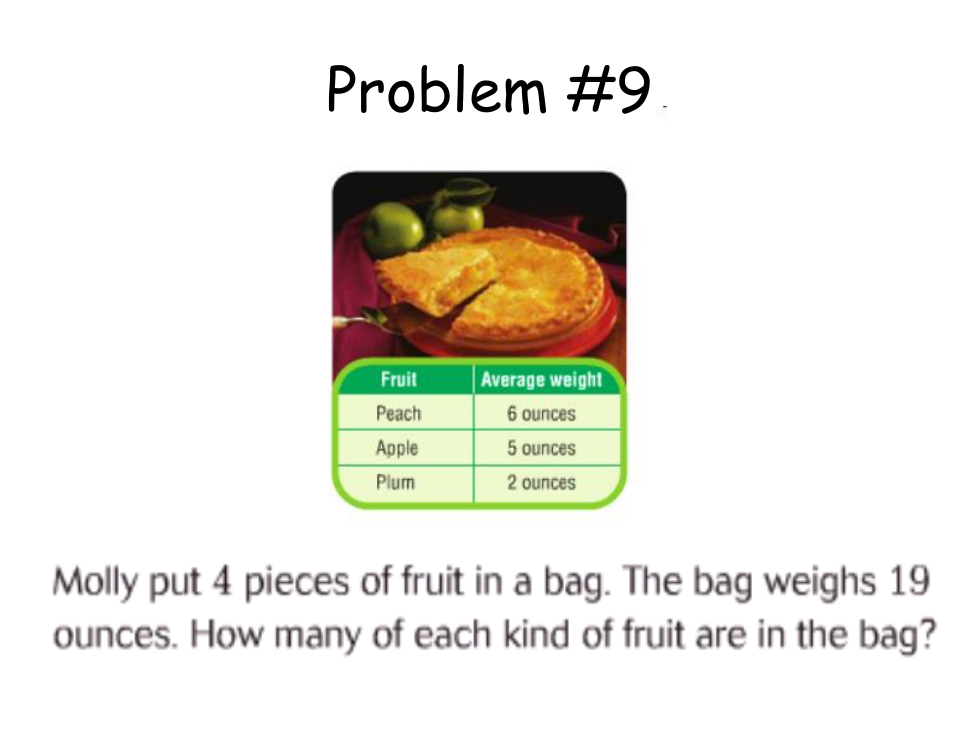 Problem #9

| Fruit | Average weight |
|---|---|
| Peach | 6 ounces |
| Apple | 5 ounces |
| Plum | 2 ounces |

Molly put 4 pieces of fruit in a bag. The bag weighs 19 ounces. How many of each kind of fruit are in the bag?